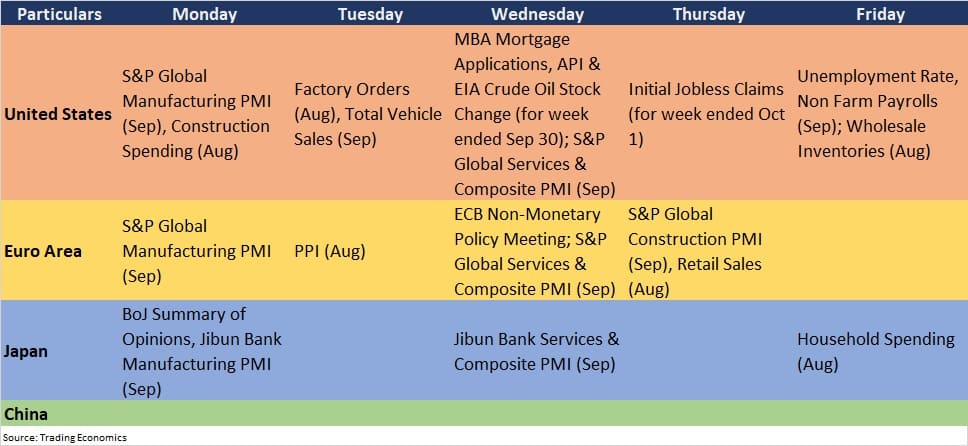 | Particulars | Monday | Tuesday | Wednesday | Thursday | Friday |
|---|---|---|---|---|---|
| United States | S&P Global Manufacturing PMI (Sep), Construction Spending (Aug) | Factory Orders (Aug), Total Vehicle Sales (Sep) | MBA Mortgage Applications, API & EIA Crude Oil Stock Change (for week ended Sep 30); S&P Global Services & Composite PMI (Sep) | Initial Jobless Claims (for week ended Oct 1) | Unemployment Rate, Non Farm Payrolls (Sep); Wholesale Inventories (Aug) |
| Euro Area | S&P Global Manufacturing PMI (Sep) | PPI (Aug) | ECB Non-Monetary Policy Meeting; S&P Global Services & Composite PMI (Sep) | S&P Global Construction PMI (Sep), Retail Sales (Aug) | |
| Japan | BoJ Summary of Opinions, Jibun Bank Manufacturing PMI (Sep) | | Jibun Bank Services & Composite PMI (Sep) | | Household Spending (Aug) |
| China | | | | | |

Source: Trading Economics